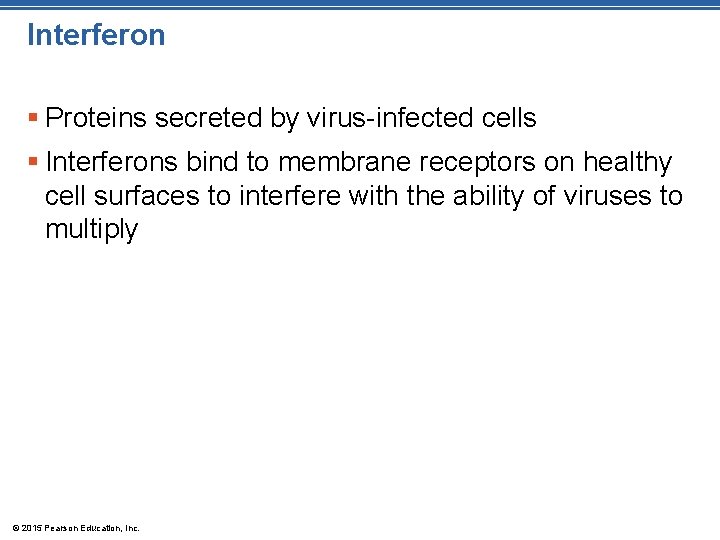 Interferon

▪ Proteins secreted by virus-infected cells

▪ Interferons bind to membrane receptors on healthy cell surfaces to interfere with the ability of viruses to multiply

© 2015 Pearson Education, Inc.